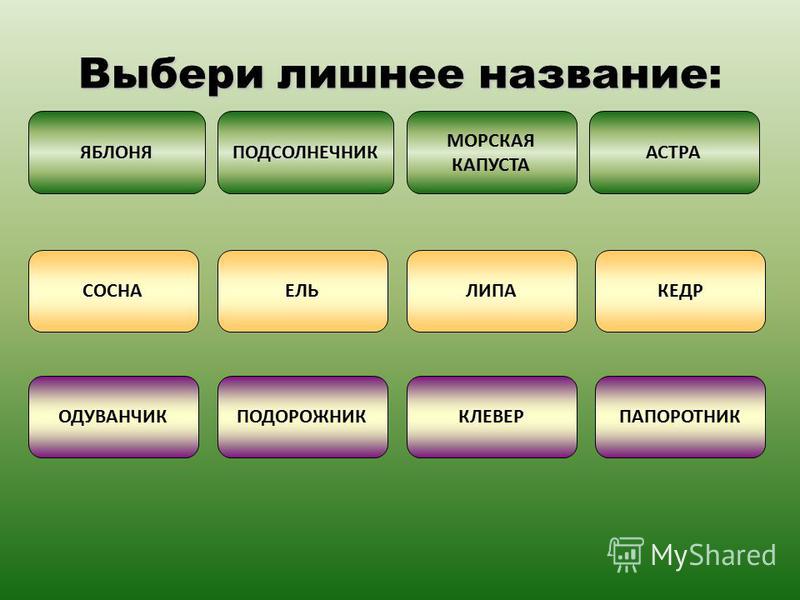 Выбери лишнее название:

ЯБЛОНЯ

ПОДСОЛНЕЧНИК

МОРСКАЯ КАПУСТА

АСТРА

СОСНА

ЕЛЬ

ЛИПА

КЕДР

ОДУВАНЧИК

ПОДОРОЖНИК

КЛЕВЕР

ПАПОРОТНИК

MyShared